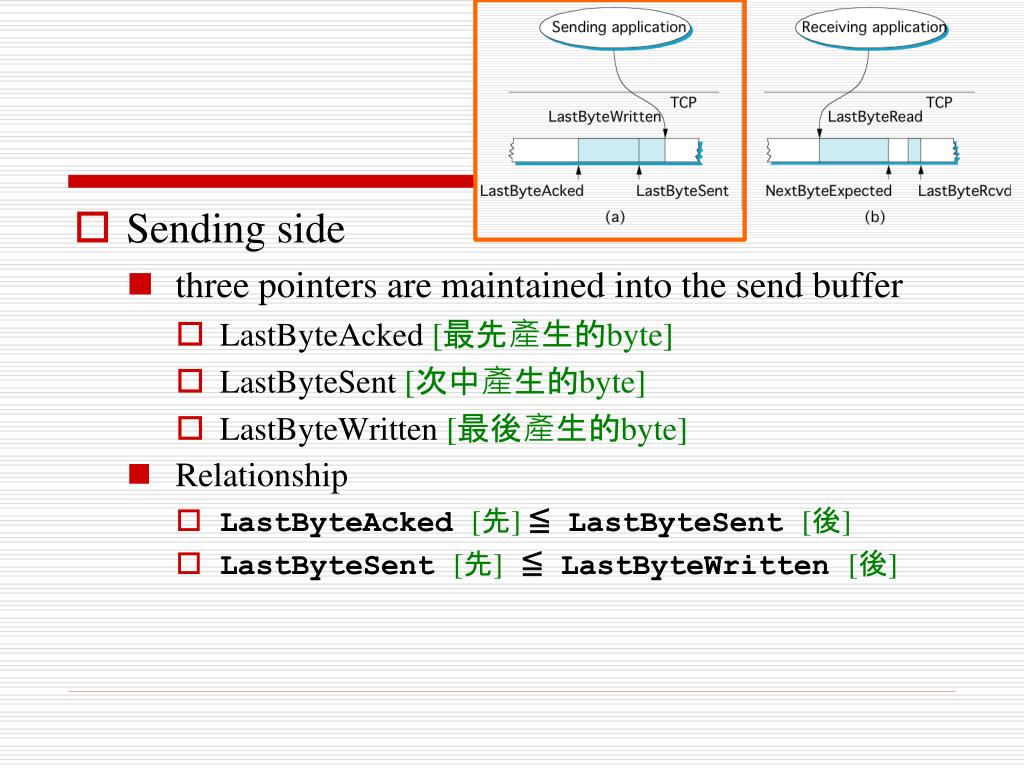 Sending application

TCP

LastByteWritten

LastByteAcked LastByteSent

(a)

Receiving application

TCP

LastByteRead

NextByteExpected LastByteRcvd

(b)

Sending side

three pointers are maintained into the send buffer

LastByteAcked [最先產生的byte]

LastByteSent [次中產生的byte]

LastByteWritten [最後產生的byte]

Relationship

LastByteAcked [先] ≦ LastByteSent [後]

LastByteSent [先] ≦ LastByteWritten [後]